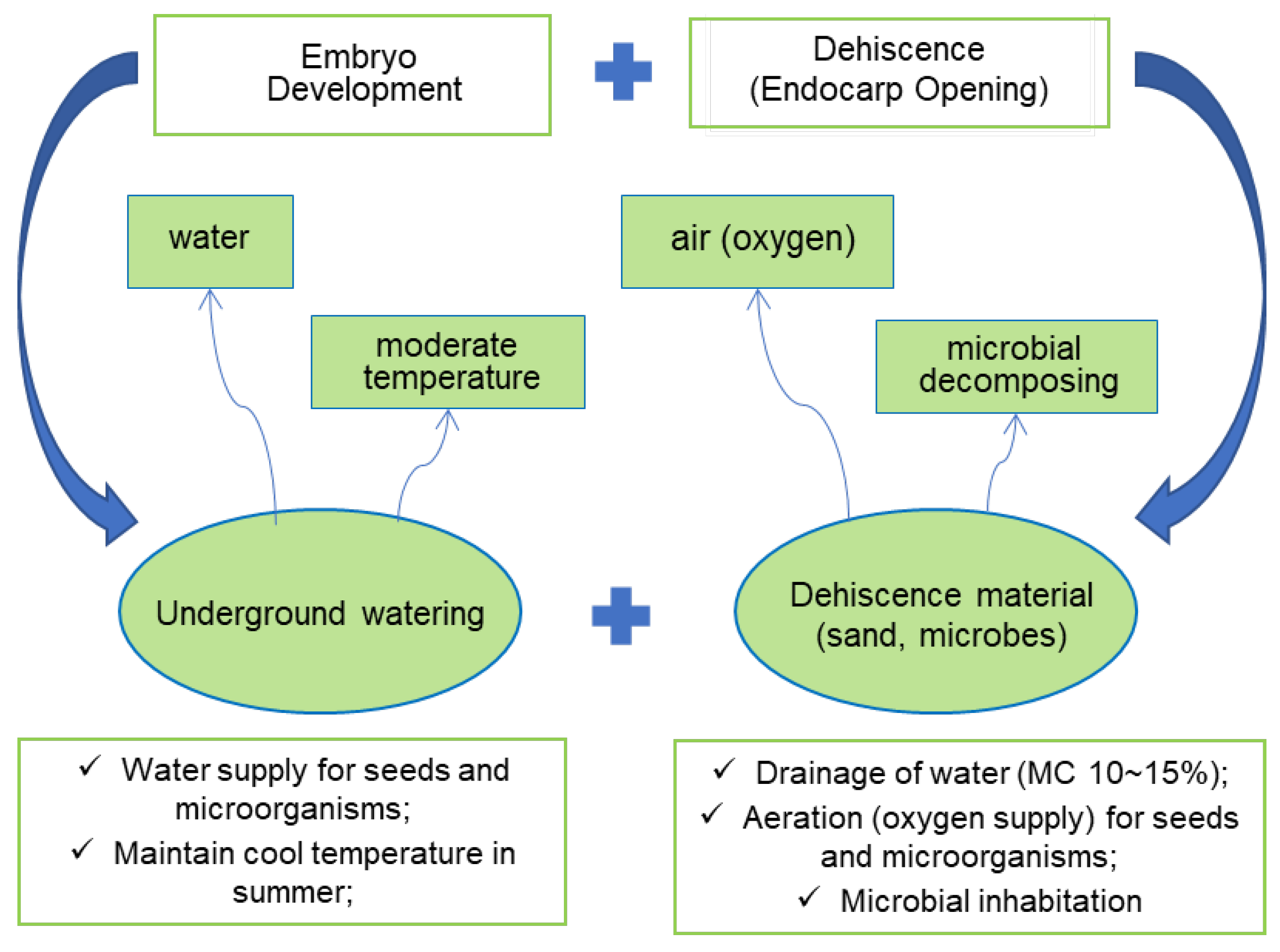 Embryo Development

Dehiscence (Endocarp Opening)

water

moderate temperature

air (oxygen)

microbial decomposing

Underground watering

Dehiscence material (sand, microbes)

✓ Water supply for seeds and microorganisms;
✓ Maintain cool temperature in summer;

✓ Drainage of water (MC 10~15%);
✓ Aeration (oxygen supply) for seeds and microorganisms;
✓ Microbial inhabitation